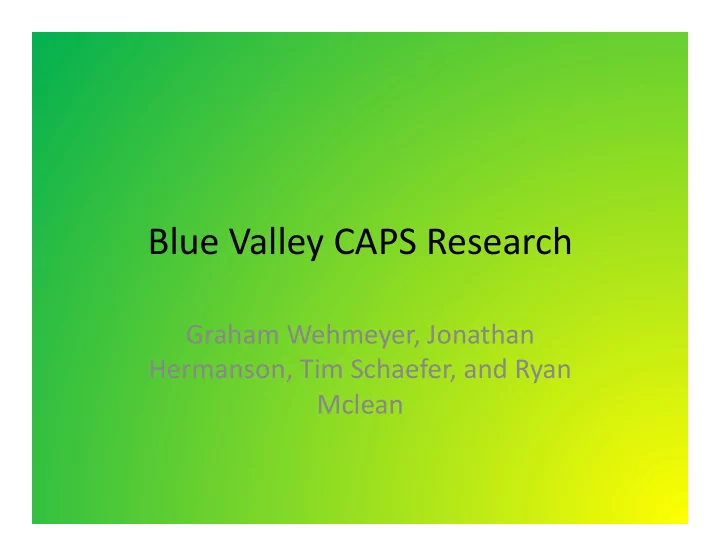 Blue Valley CAPS Research

Graham Wehmeyer, Jonathan Hermanson, Tim Schaefer, and Ryan Mclean